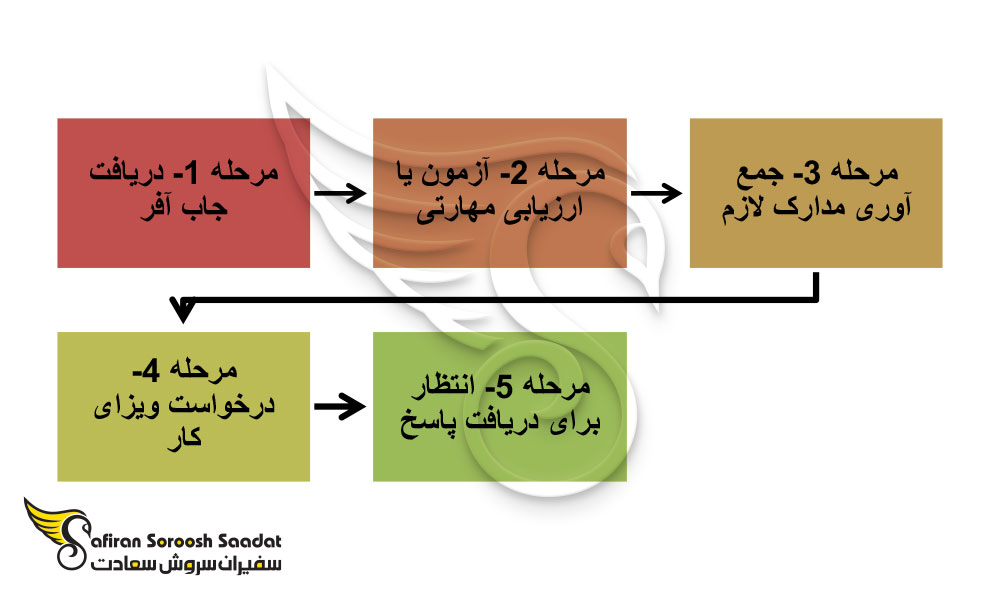 مرحله 1- دریافت جاب آفر

مرحله 2- آزمون یا ارزیابی مهارتی

مرحله 3- جمع آوری مدارک لازم

مرحله 4- درخواست ویزای کار

مرحله 5- انتظار برای دریافت پاسخ

Safiran Soroosh Saadat
سفیران سروش سعادت